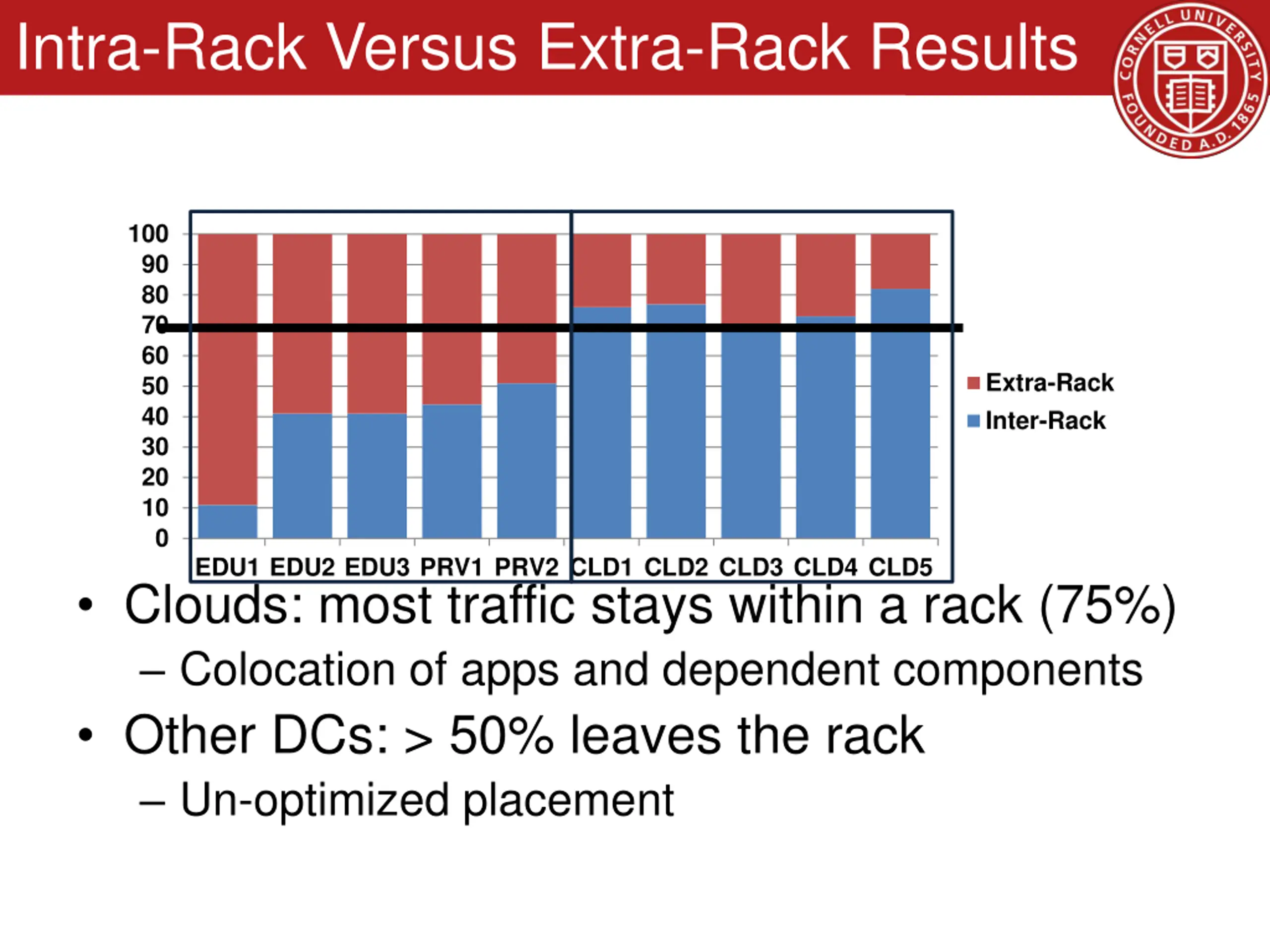 Intra-Rack Versus Extra-Rack Results

CORNELL UNIVERSITY FOUNDED A.D. 1865

100
90
80
70
60
50
40
30
20
10
0

EDU1 EDU2 EDU3 PRV1 PRV2 CLD1 CLD2 CLD3 CLD4 CLD5

Extra-Rack
Inter-Rack

• Clouds: most traffic stays within a rack (75%)
– Colocation of apps and dependent components
• Other DCs: > 50% leaves the rack
– Un-optimized placement